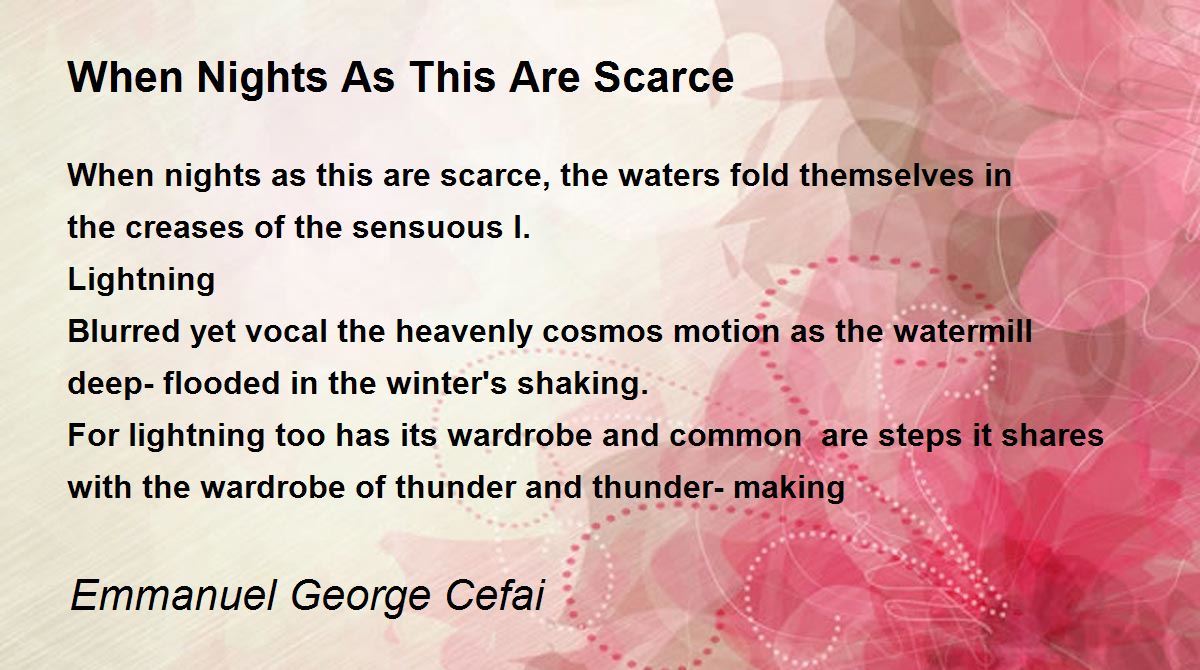 When Nights As This Are Scarce

When nights as this are scarce, the waters fold themselves in the creases of the sensuous I.
Lightning
Blurred yet vocal the heavenly cosmos motion as the watermill deep- flooded in the winter's shaking.
For lightning too has its wardrobe and common are steps it shares with the wardrobe of thunder and thunder- making

Emmanuel George Cefai